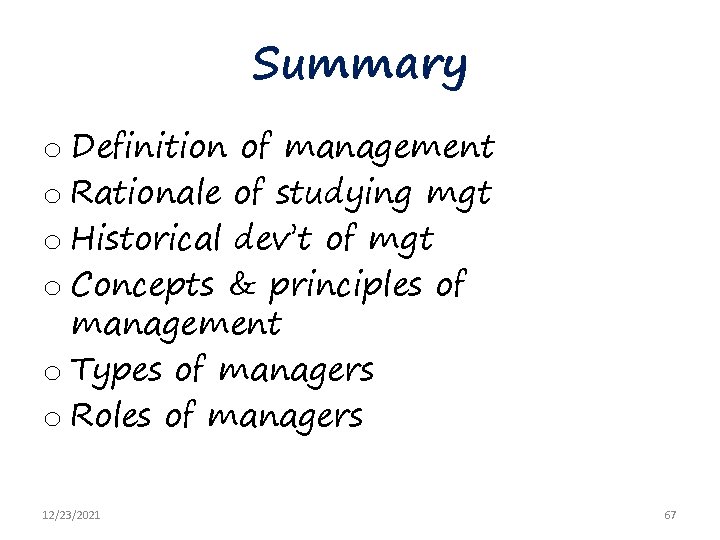 Summary

o Definition of management
o Rationale of studying mgt
o Historical dev't of mgt
o Concepts & principles of management
o Types of managers
o Roles of managers

12/23/2021

67